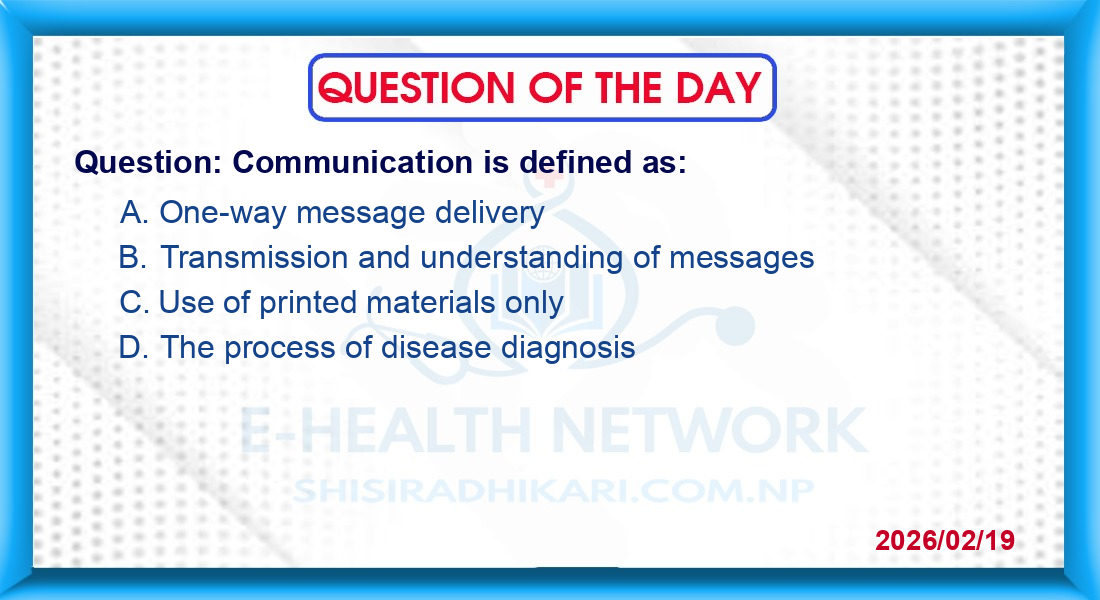 QUESTION OF THE DAY

Question: Communication is defined as:

A. One-way message delivery
B. Transmission and understanding of messages
C. Use of printed materials only
D. The process of disease diagnosis

E-HEALTH NETWORK
SHISIRADHIKARI.COM.NP

2026/02/19